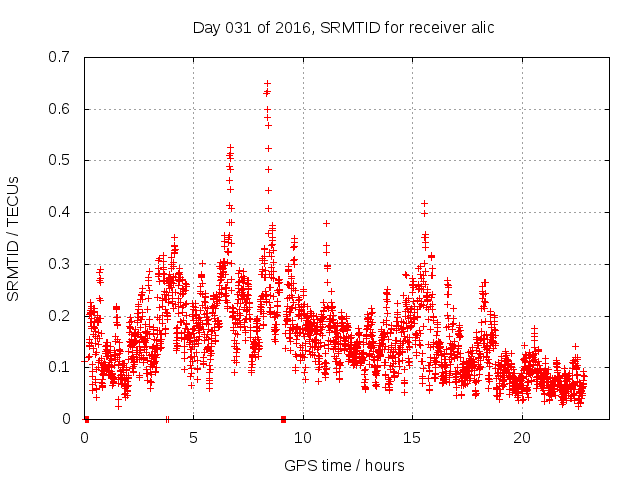 Day 031 of 2016, SRMTID for receiver alic

SRMTID / TECUs

0.7
0.6
0.5
0.4
0.3
0.2
0.1
0

0
5
10
15
20

GPS time / hours